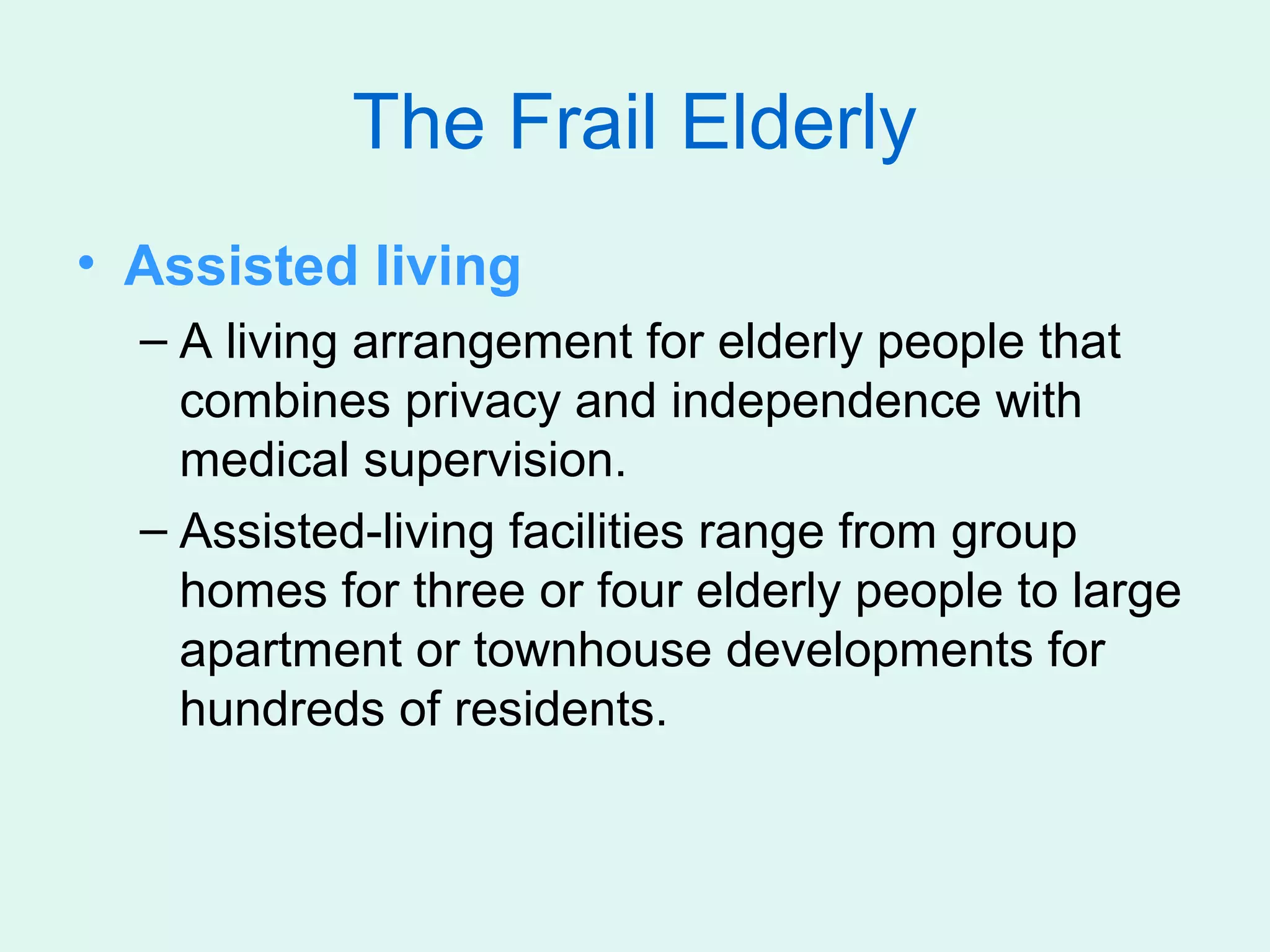 The Frail Elderly

• Assisted living
– A living arrangement for elderly people that combines privacy and independence with medical supervision.
– Assisted-living facilities range from group homes for three or four elderly people to large apartment or townhouse developments for hundreds of residents.